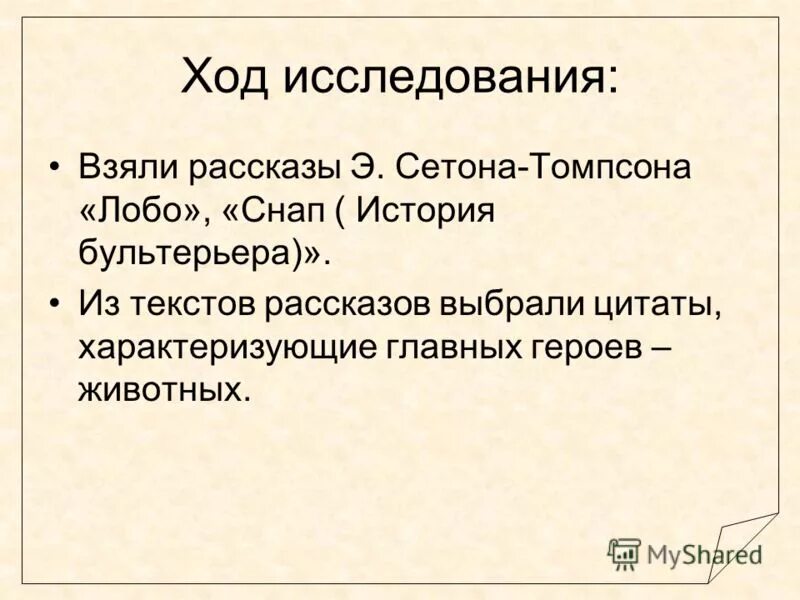 Ход исследования:

• Взяли рассказы Э. Сетона-Томпсона «Лобо», «Снап ( История бультерьера)».

• Из текстов рассказов выбрали цитаты, характеризующие главных героев – животных.

MyShared